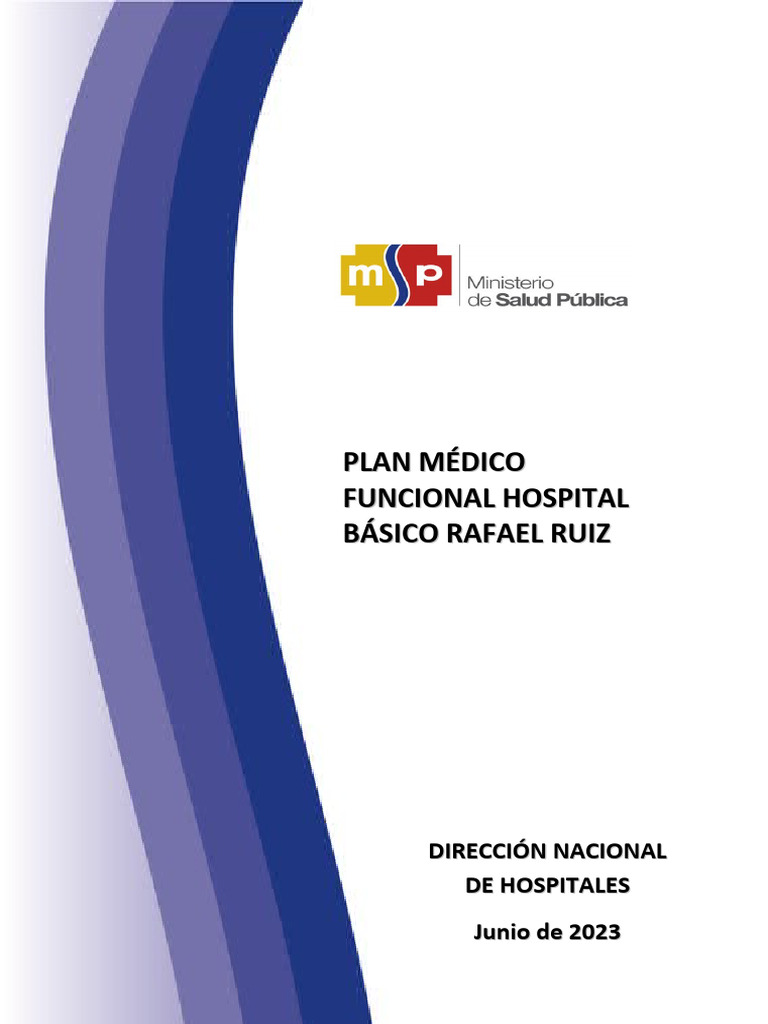 msp

Ministerio
de Salud Pública

PLAN MÉDICO FUNCIONAL HOSPITAL BÁSICO RAFAEL RUIZ

DIRECCIÓN NACIONAL DE HOSPITALES

Junio de 2023